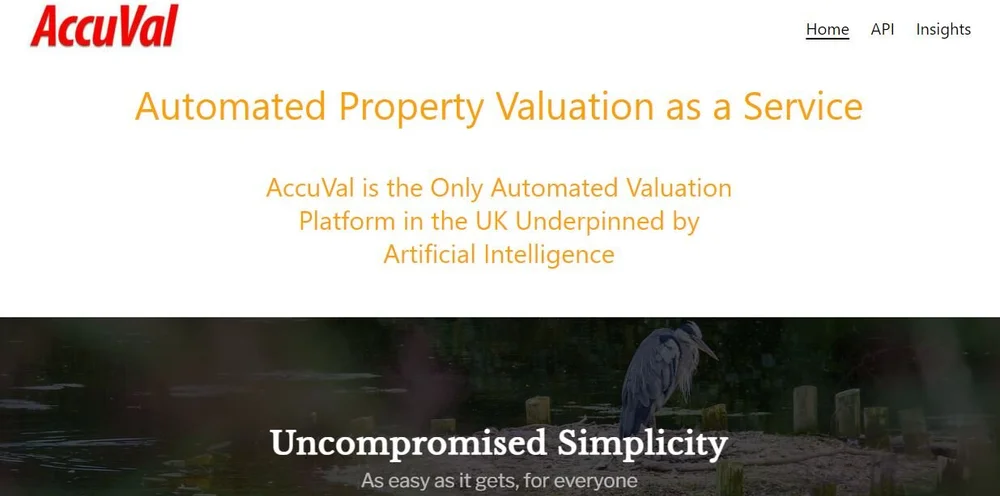 AccuVal

Home API Insights

Automated Property Valuation as a Service

AccuVal is the Only Automated Valuation Platform in the UK Underpinned by Artificial Intelligence

Uncompromised Simplicity

As easy as it gets, for everyone